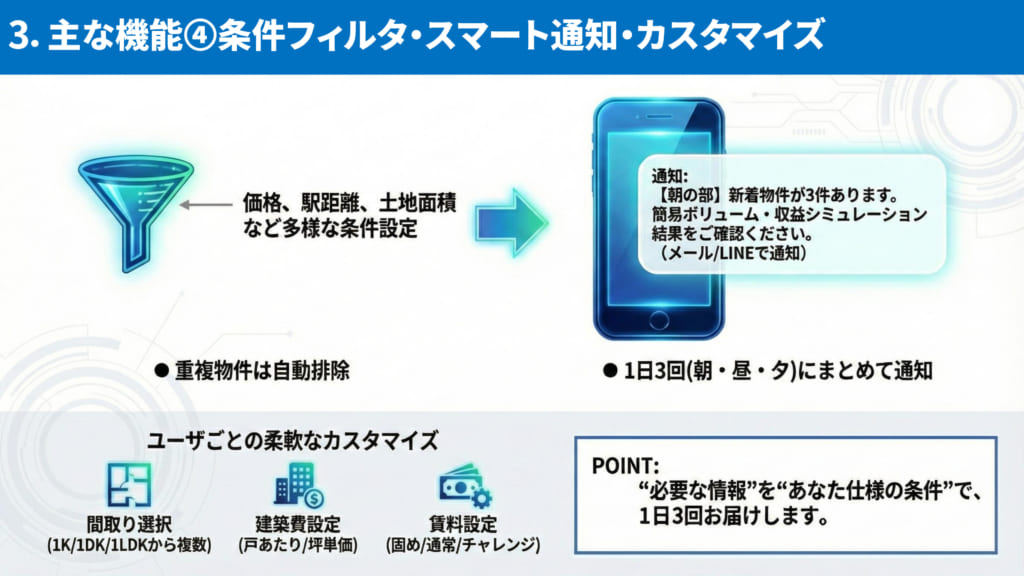 3. 主な機能④条件フィルタ・スマート通知・カスタマイズ

価格、駅距離、土地面積など多様な条件設定

通知:
【朝の部】新着物件が3件あります。
簡易ボリューム・収益シミュレーション結果をご確認ください。
（メール/LINEで通知）

● 重複物件は自動排除

● 1日3回(朝・昼・夕)にまとめて通知

ユーザごとの柔軟なカスタマイズ

間取り選択
(1K/1DK/1LDKから複数)

建築費設定
(戸あたり/坪単価)

賃料設定
(固め/通常/チャレンジ)

POINT:
“必要な情報”を“あなた仕様の条件”で、1日3回お届けします。